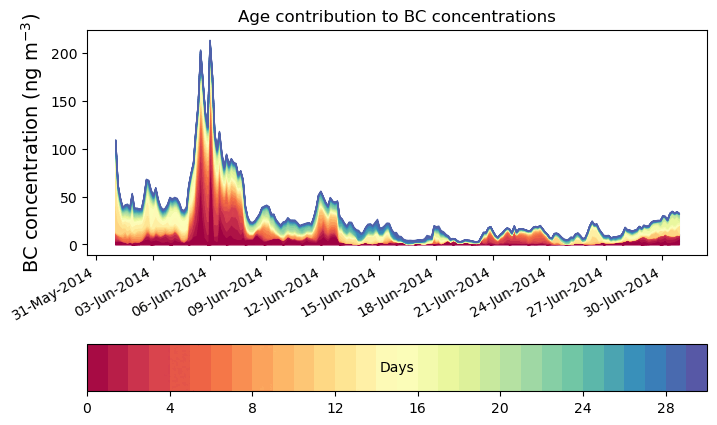 Age contribution to BC concentrations

BC concentration (ng m$^{-3}$)

200
150
100
50
0

31-May-2014
03-Jun-2014
06-Jun-2014
09-Jun-2014
12-Jun-2014
15-Jun-2014
18-Jun-2014
21-Jun-2014
24-Jun-2014
27-Jun-2014
30-Jun-2014

Days

0
4
8
12
16
20
24
28